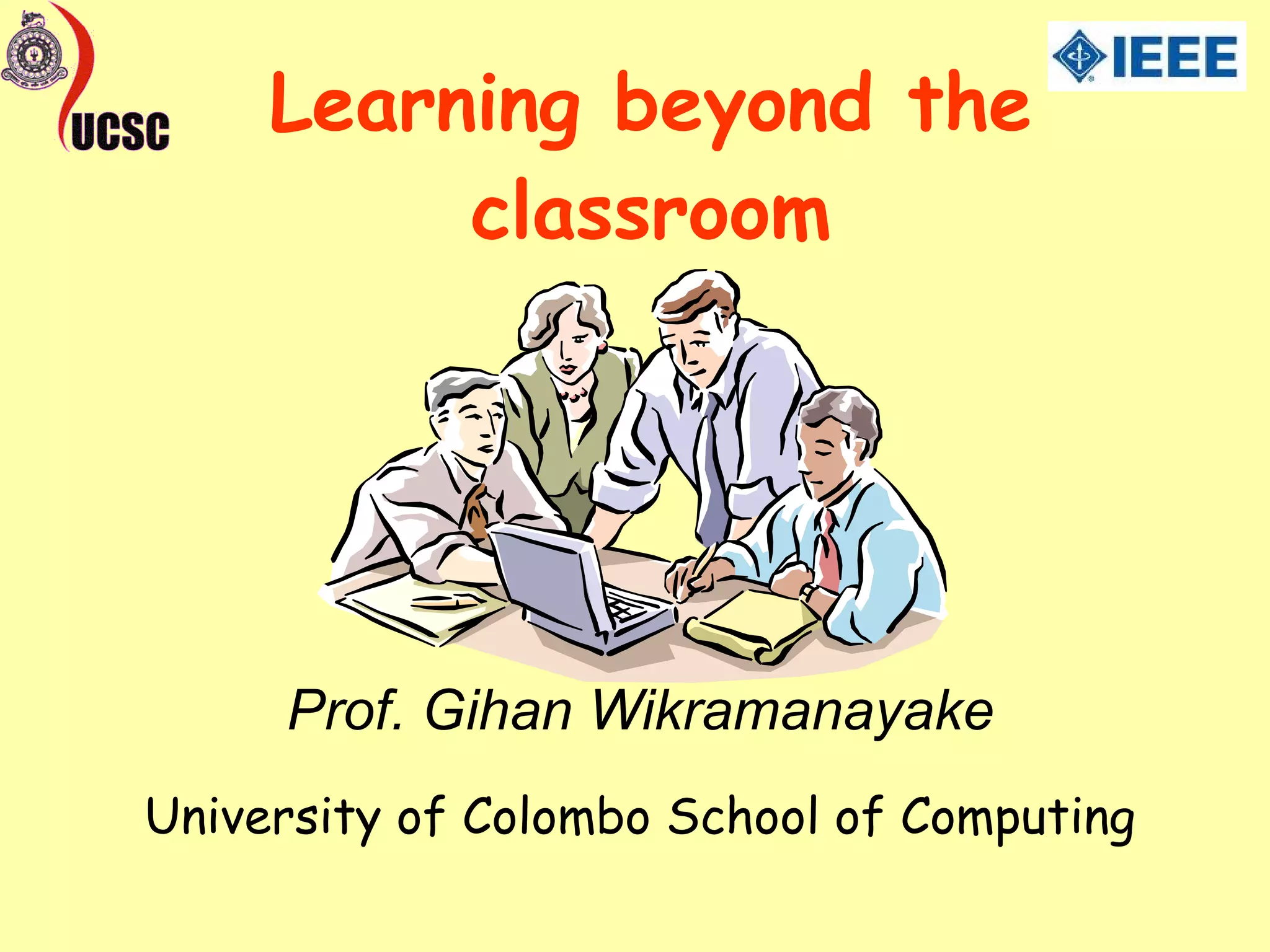 UCSC

IEEE

Learning beyond the classroom

Prof. Gihan Wikramanayake

University of Colombo School of Computing